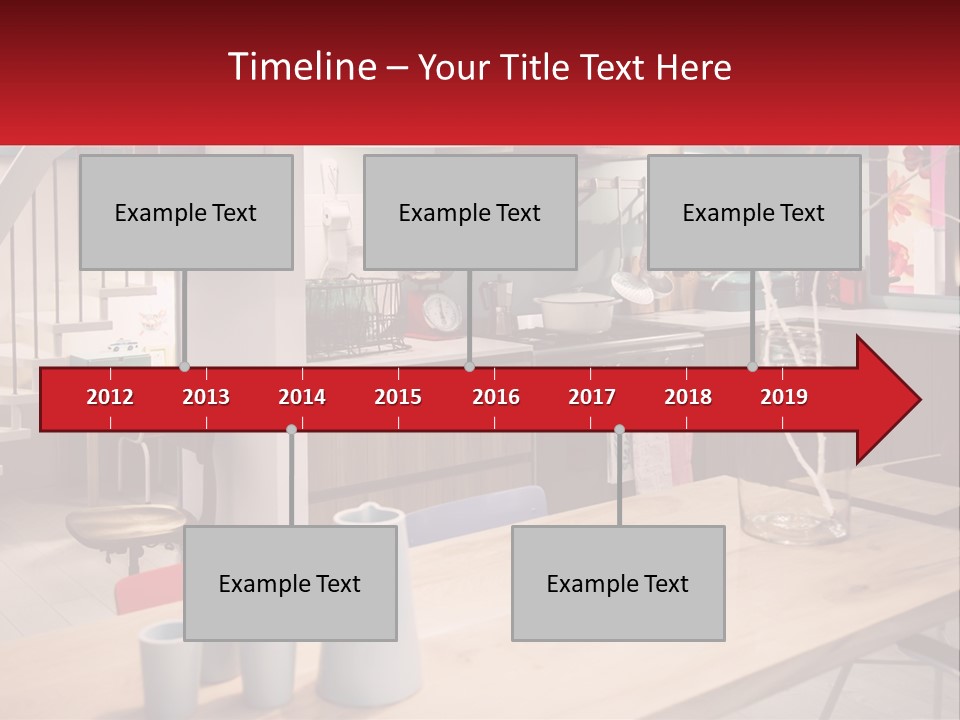 Timeline – Your Title Text Here

Example Text

Example Text

Example Text

2012 2013 2014 2015 2016 2017 2018 2019

Example Text

Example Text